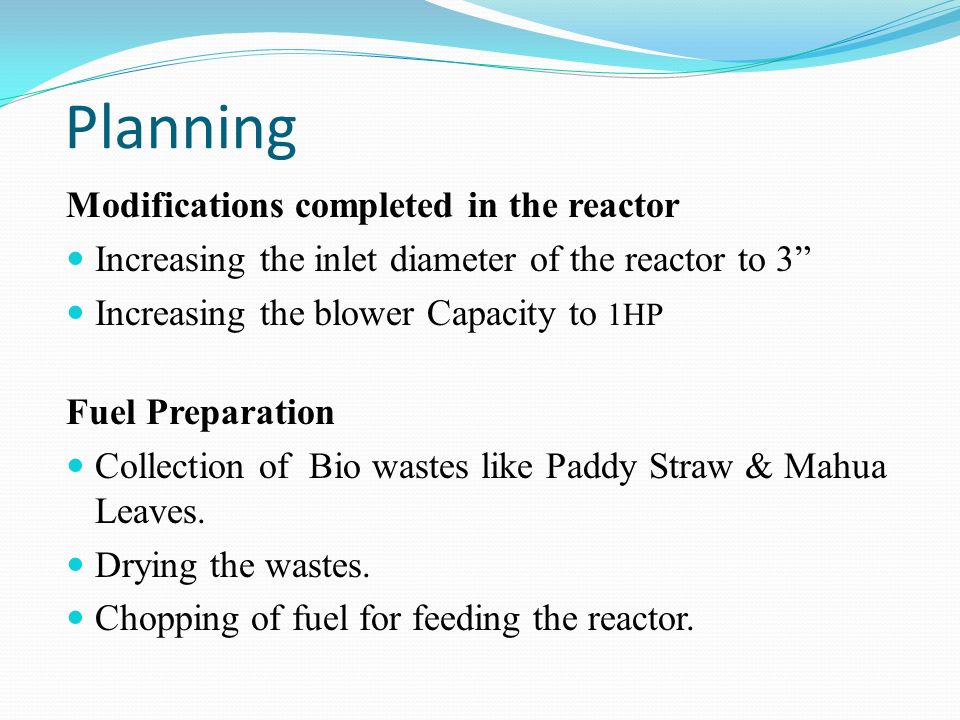 Planning

Modifications completed in the reactor

- Increasing the inlet diameter of the reactor to 3”
- Increasing the blower Capacity to 1HP

Fuel Preparation

- Collection of Bio wastes like Paddy Straw & Mahua Leaves.
- Drying the wastes.
- Chopping of fuel for feeding the reactor.